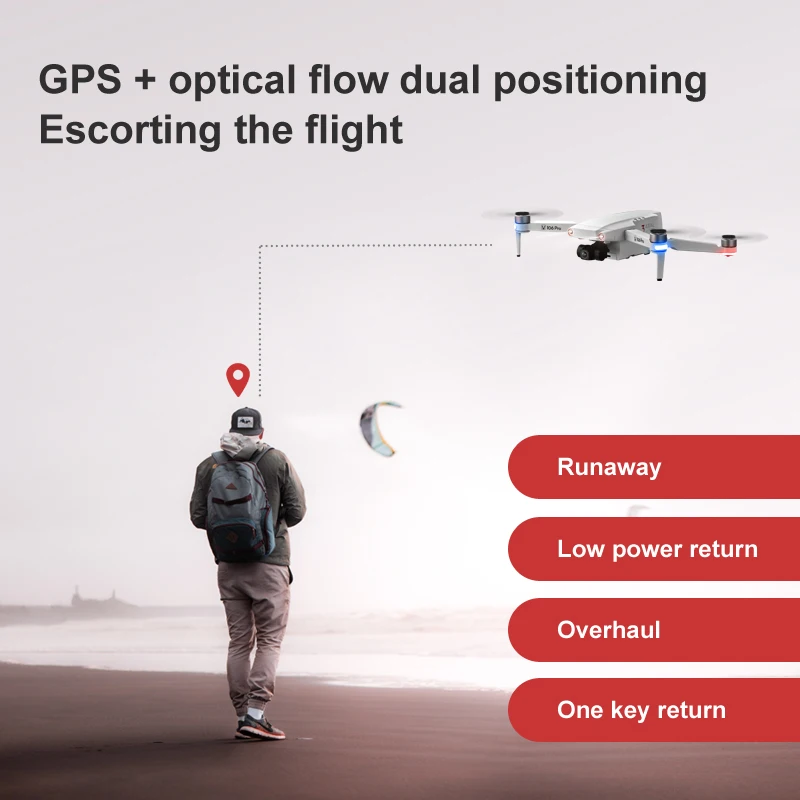 GPS + optical flow dual positioning
Escorting the flight

Runaway

Low power return

Overhaul

One key return